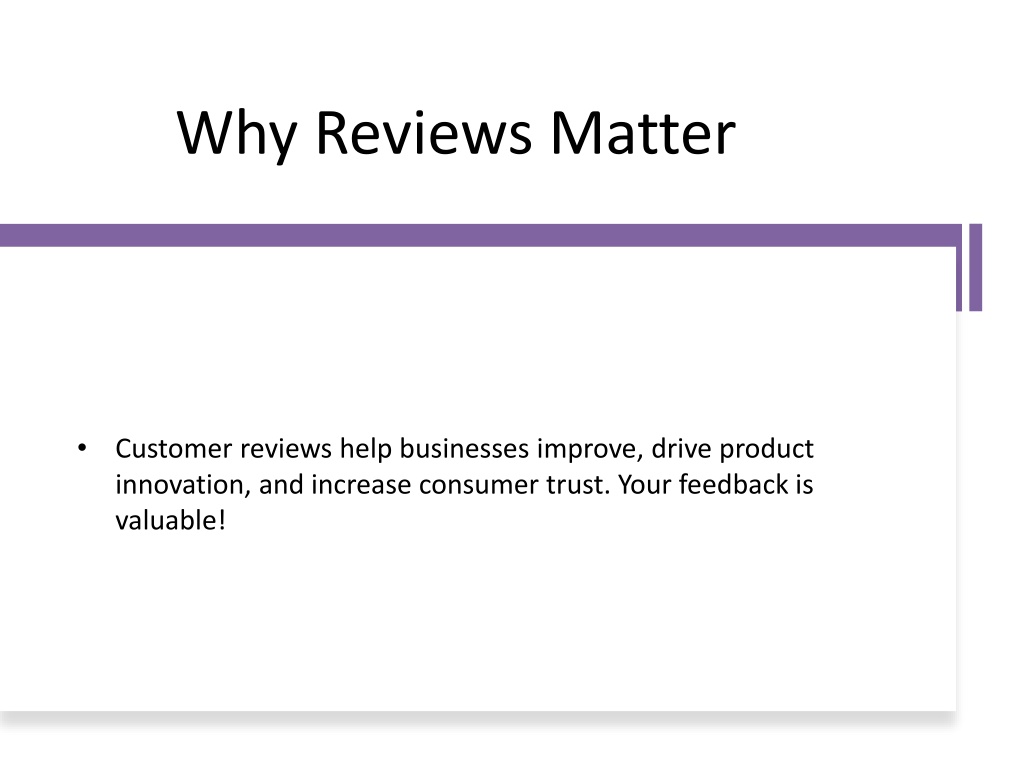 Why Reviews Matter

• Customer reviews help businesses improve, drive product innovation, and increase consumer trust. Your feedback is valuable!